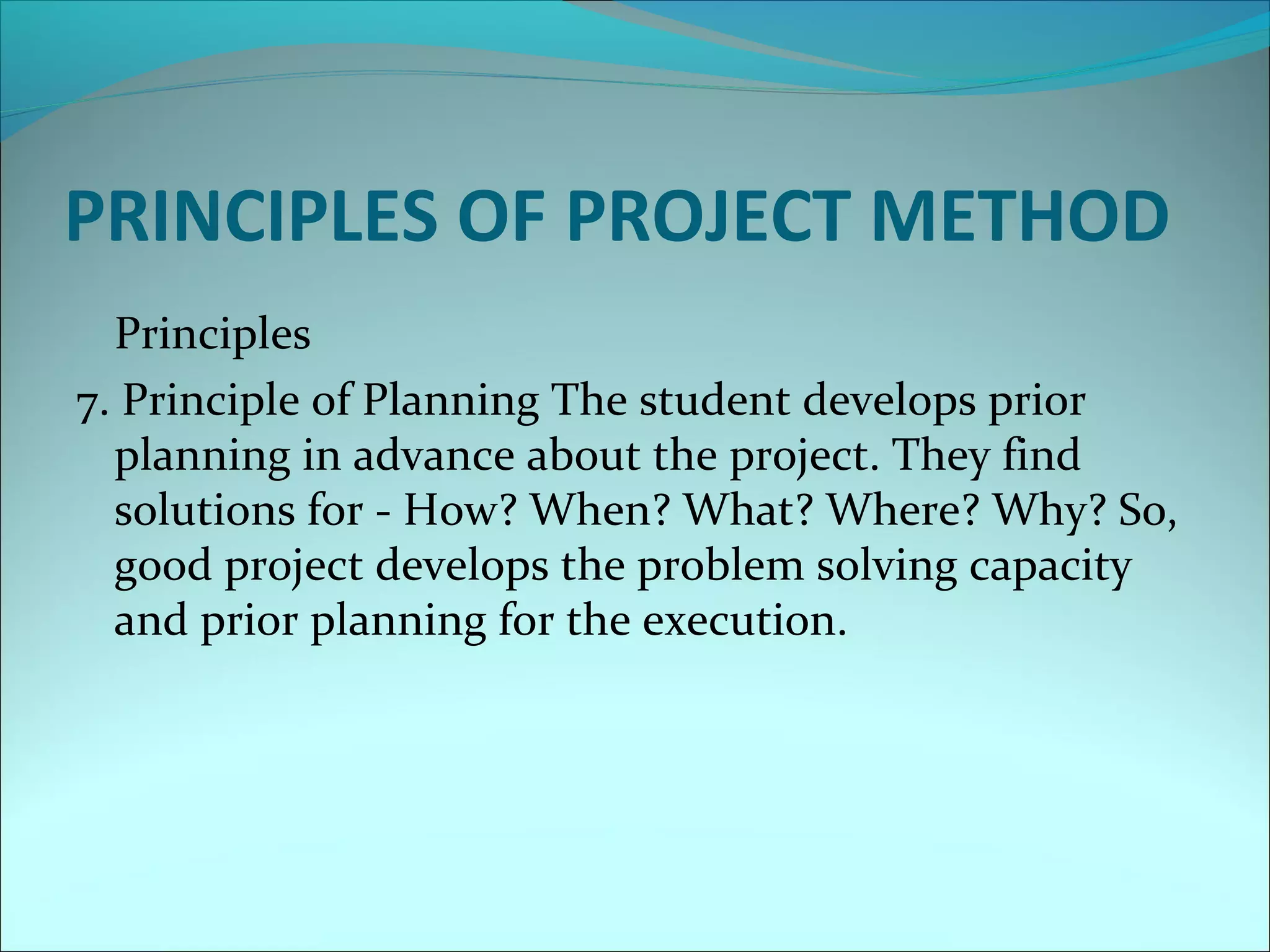 PRINCIPLES OF PROJECT METHOD

Principles

7. Principle of Planning The student develops prior planning in advance about the project. They find solutions for - How? When? What? Where? Why? So, good project develops the problem solving capacity and prior planning for the execution.